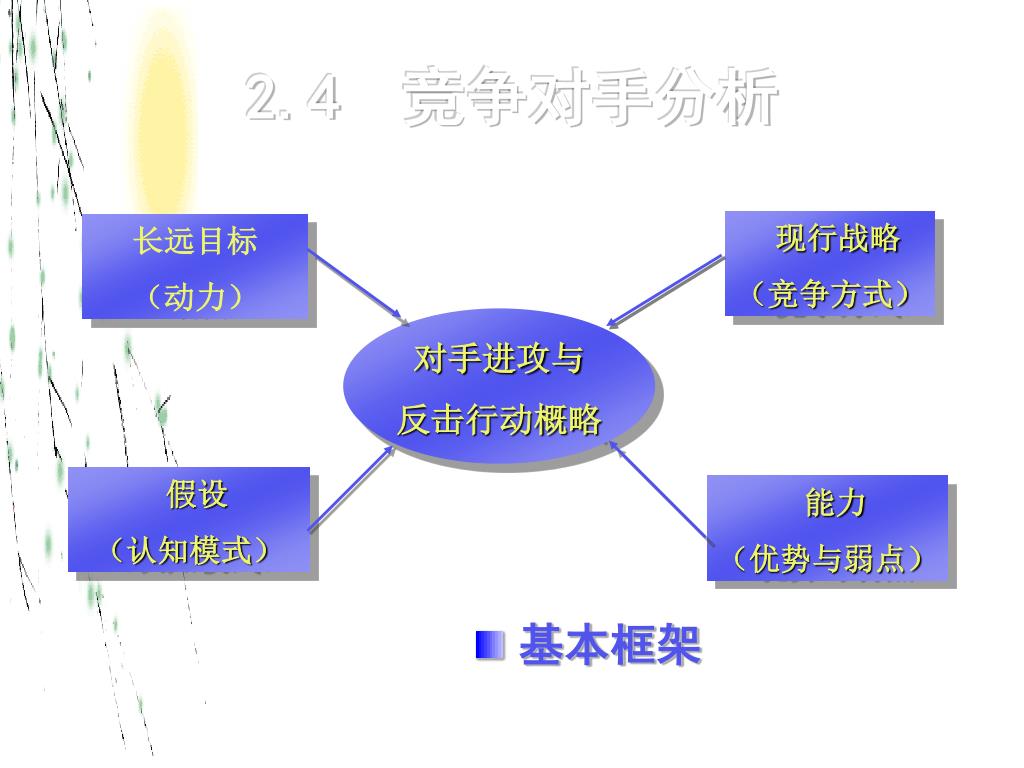 2.4 竞争对手分析

长远目标

（动力）

现行战略

（竞争方式）

对手进攻与

反击行动概略

假设

（认知模式）

能力

（优势与弱点）

基本框架